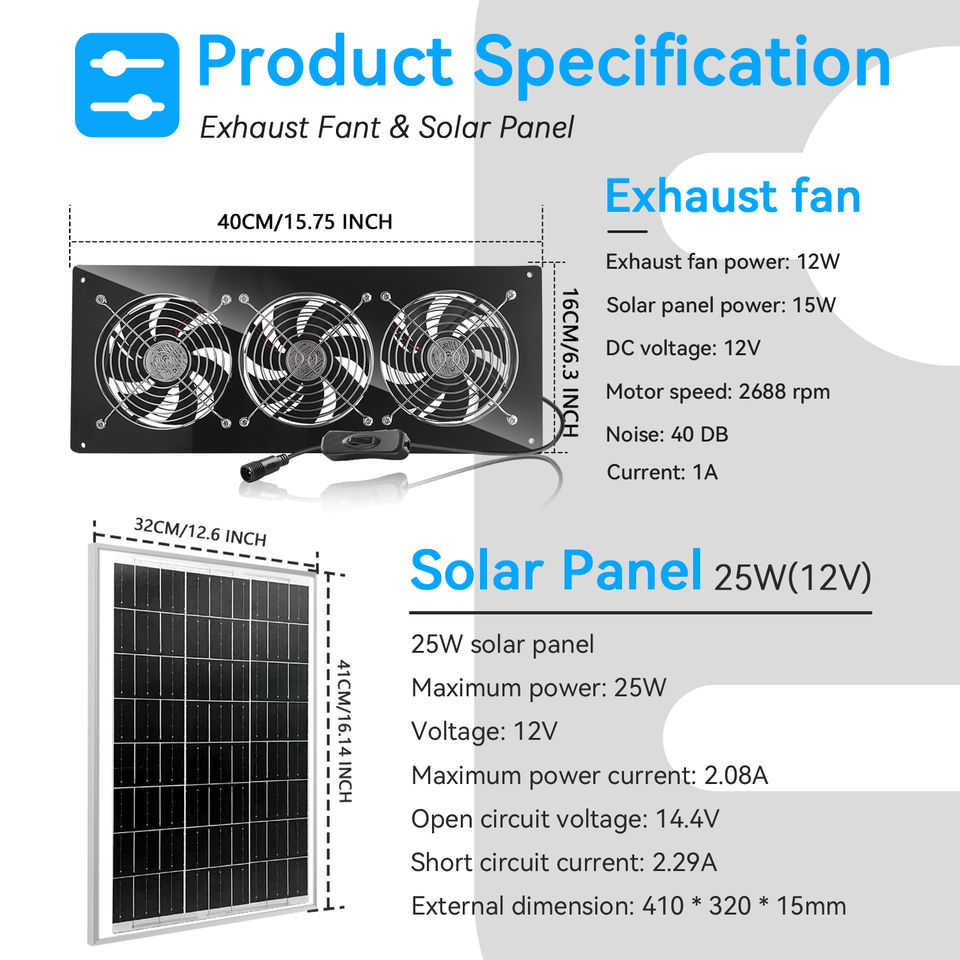 Product Specification

Exhaust Fant & Solar Panel

40CM/15.75 INCH

16CM/6.3 INCH

Exhaust fan

Exhaust fan power: 12W

Solar panel power: 15W

DC voltage: 12V

Motor speed: 2688 rpm

Noise: 40 DB

Current: 1A

32CM/12.6 INCH

41CM/16.14 INCH

Solar Panel 25W(12V)

25W solar panel

Maximum power: 25W

Voltage: 12V

Maximum power current: 2.08A

Open circuit voltage: 14.4V

Short circuit current: 2.29A

External dimension: 410 * 320 * 15mm